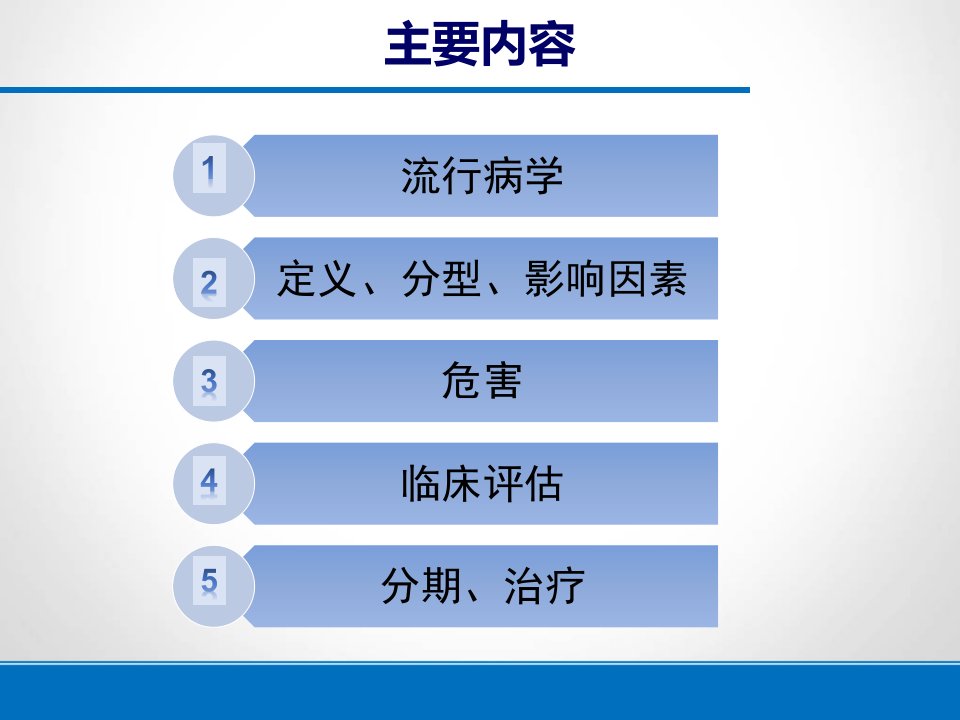 主要内容

1 流行病学

2 定义、分型、影响因素

3 危害

4 临床评估

5 分期、治疗